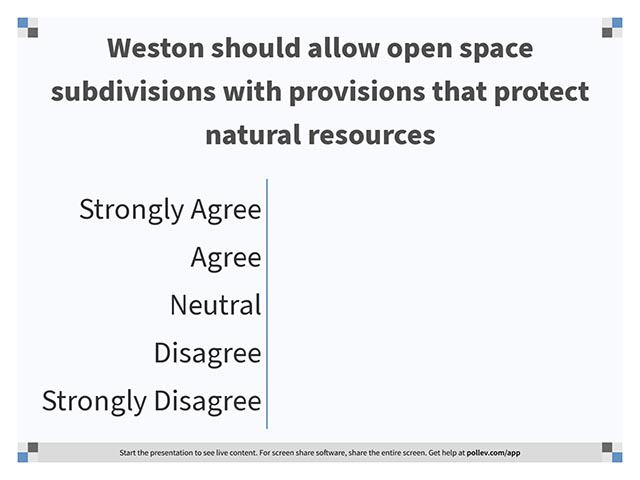 Weston should allow open space subdivisions with provisions that protect natural resources

Strongly Agree

Agree

Neutral

Disagree

Strongly Disagree

Start the presentation to see live content. For screen share software, share the entire screen. Get help at pollev.com/app